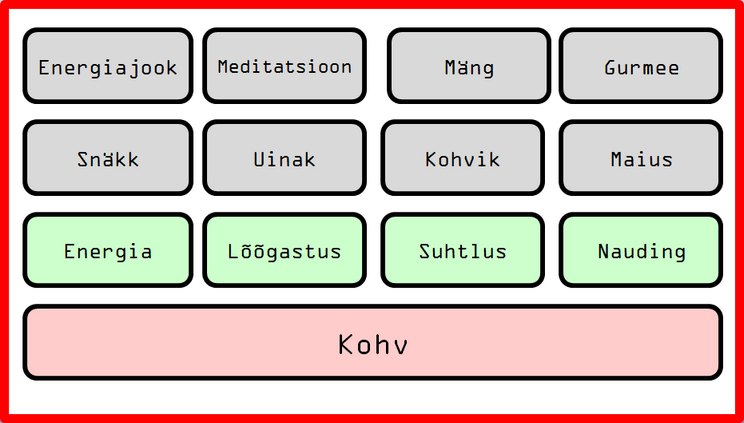 Energiajook

Meditatsioon

Mäng

Gurmee

Snäkk

Uinak

Kohvik

Maius

Energia

Lõõgastus

Suhtlus

Nauding

Kohv